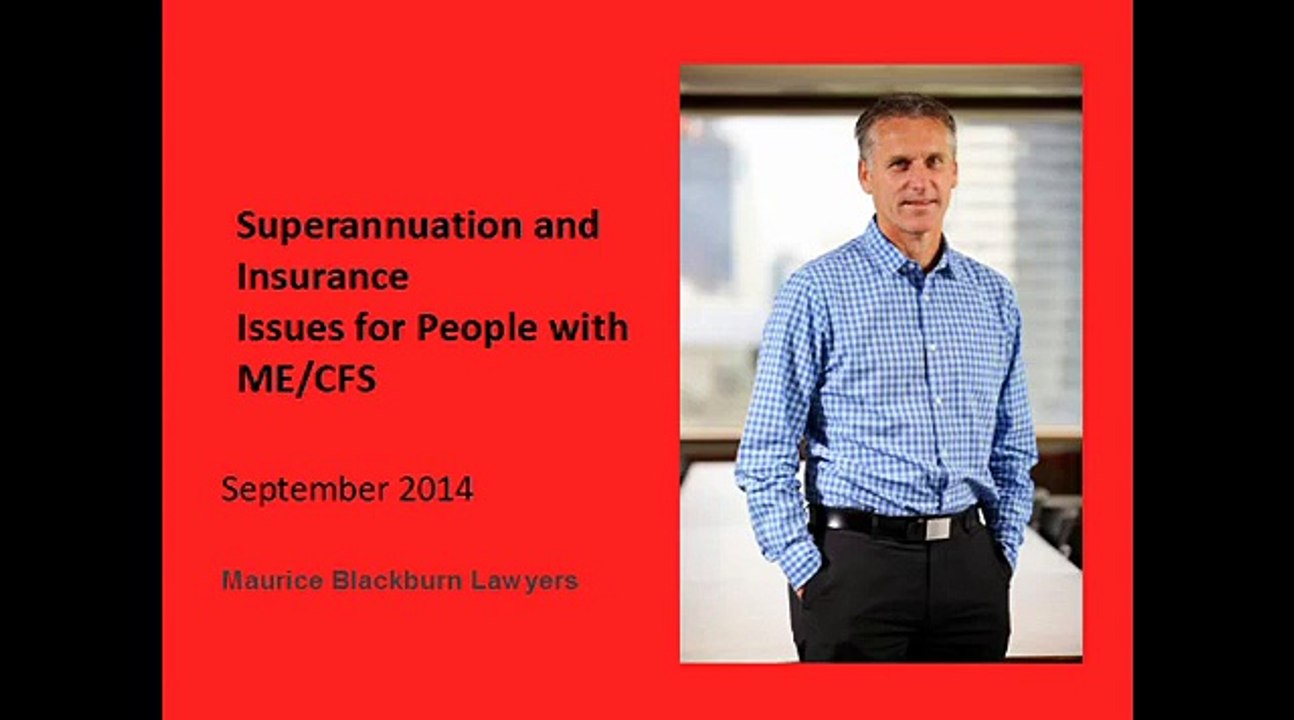 Superannuation and Insurance
Issues for People with ME/CFS

September 2014

Maurice Blackburn Lawyers